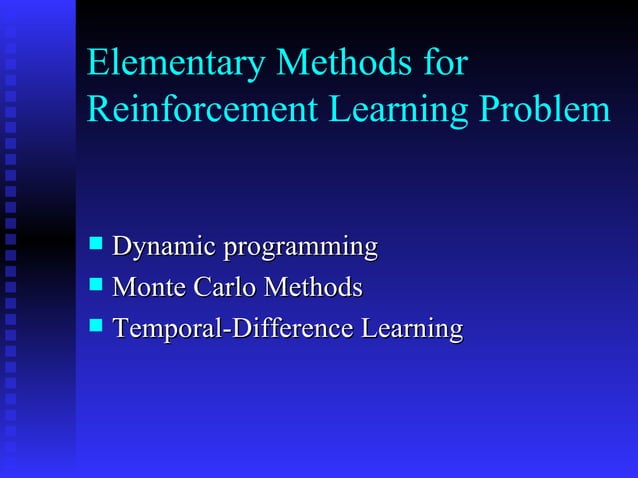 Elementary Methods for Reinforcement Learning Problem

- Dynamic programming
- Monte Carlo Methods
- Temporal-Difference Learning